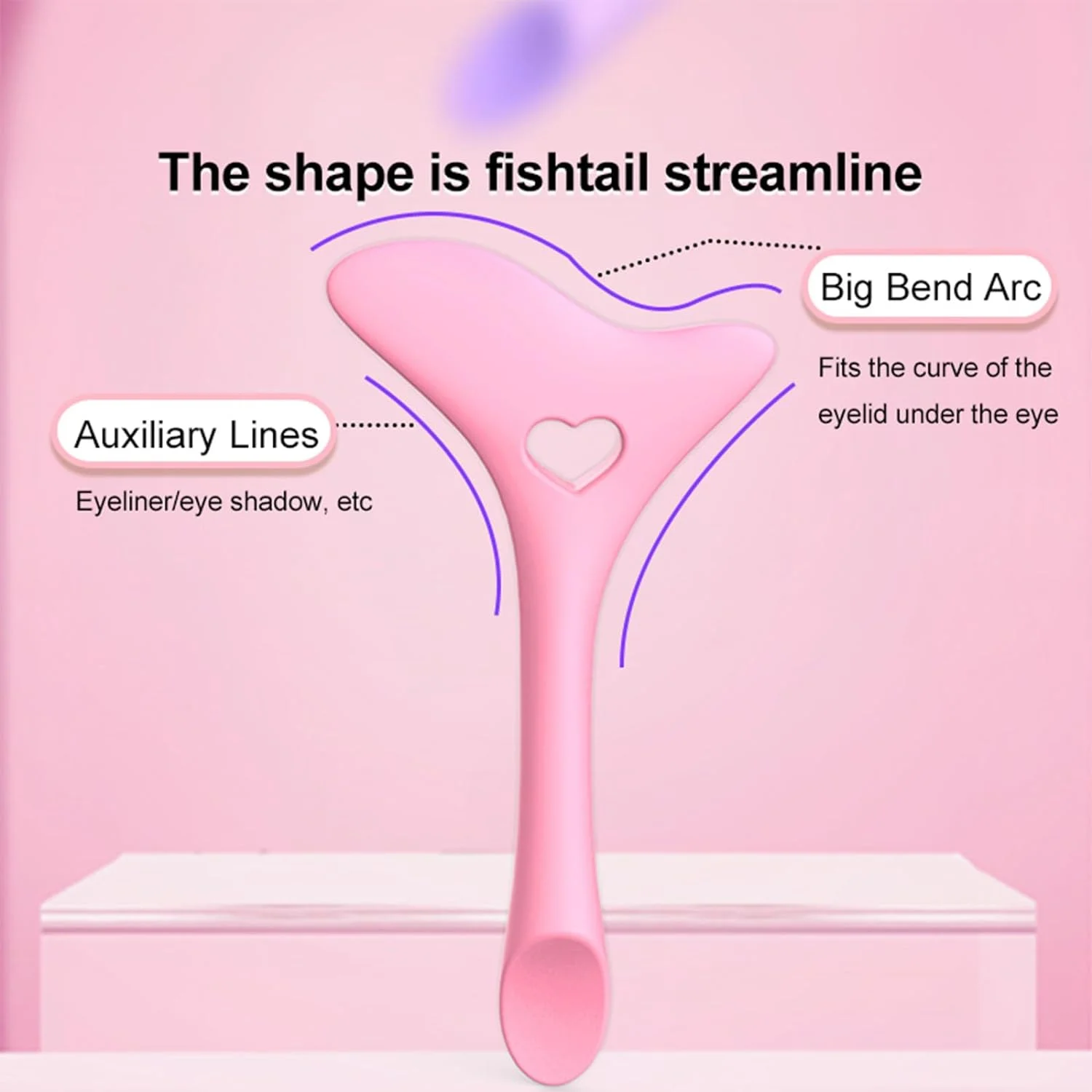 The shape is fishtail streamline

Big Bend Arc

Fits the curve of the eyelid under the eye

Auxiliary Lines

Eyeliner/eye shadow, etc